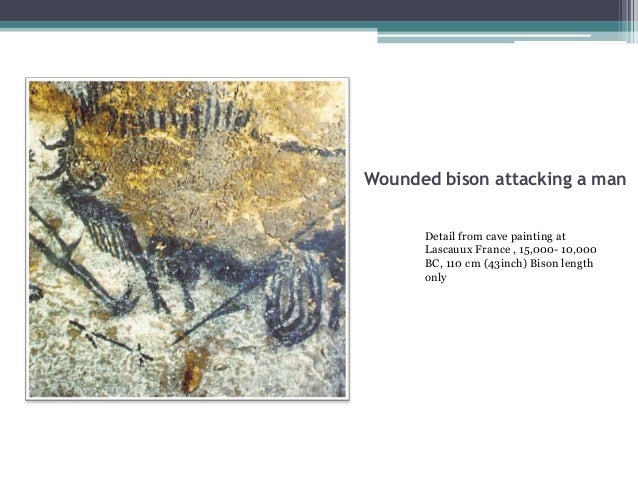 Wounded bison attacking a man

Detail from cave painting at Lascauux France , 15,000- 10,000 BC, 110 cm (43inch) Bison length only